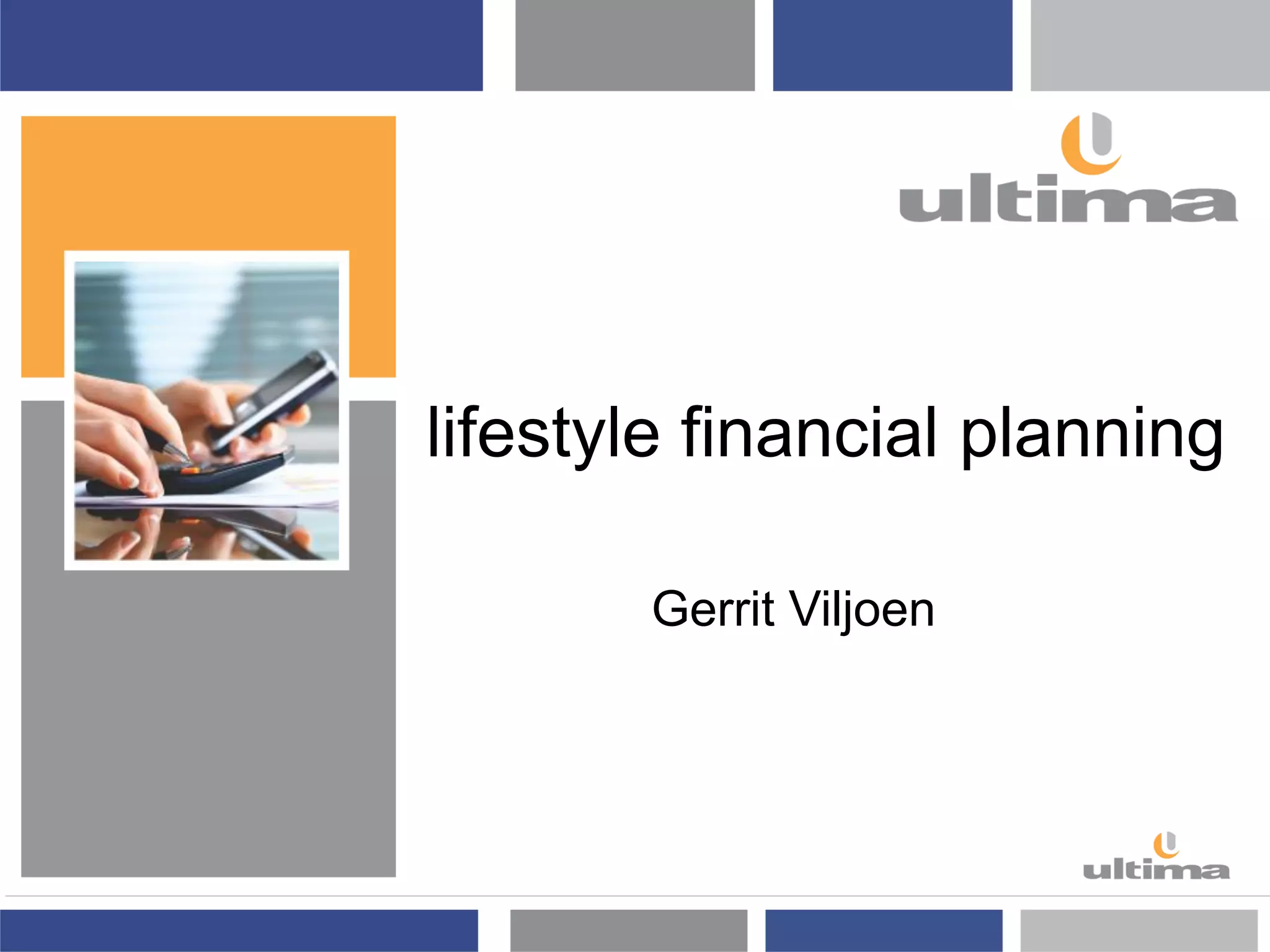 ultima

lifestyle financial planning

Gerrit Viljoen

ultima